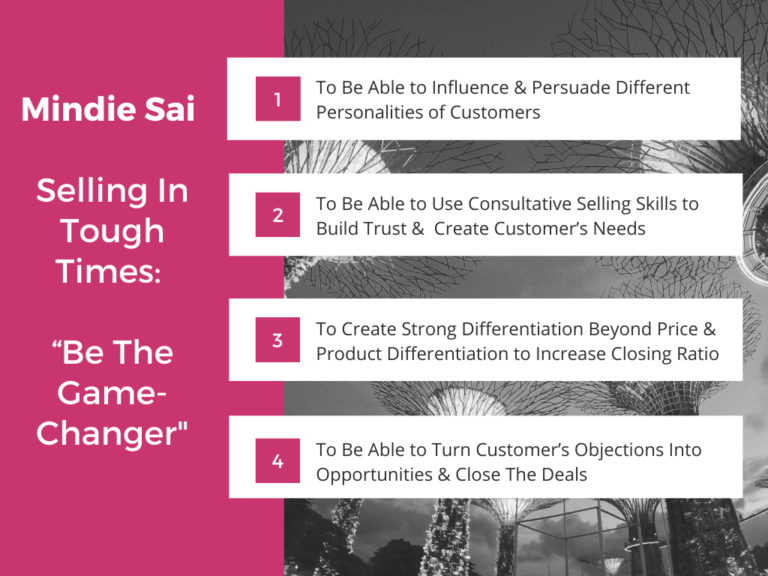 Mindie Sai

Selling In Tough Times:

“Be The Game-Changer"

1 To Be Able to Influence & Persuade Different Personalities of Customers

2 To Be Able to Use Consultative Selling Skills to Build Trust & Create Customer’s Needs

3 To Create Strong Differentiation Beyond Price & Product Differentiation to Increase Closing Ratio

4 To Be Able to Turn Customer’s Objections Into Opportunities & Close The Deals